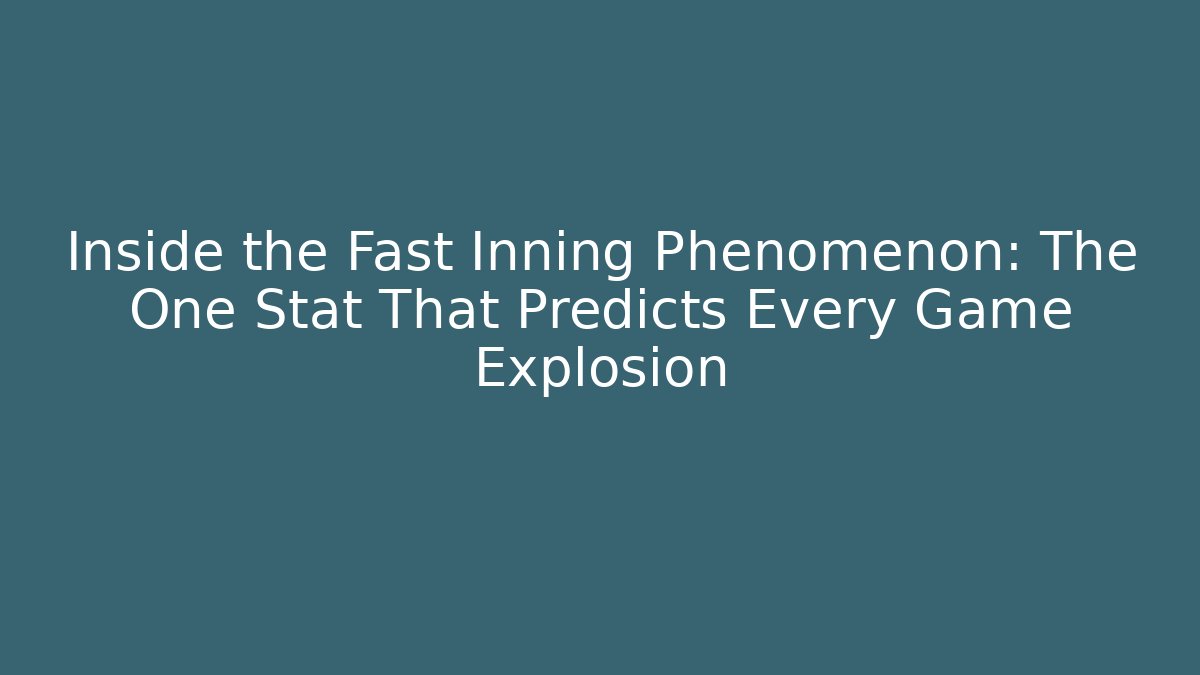 Inside the Fast Inning Phenomenon: The One Stat That Predicts Every Game Explosion